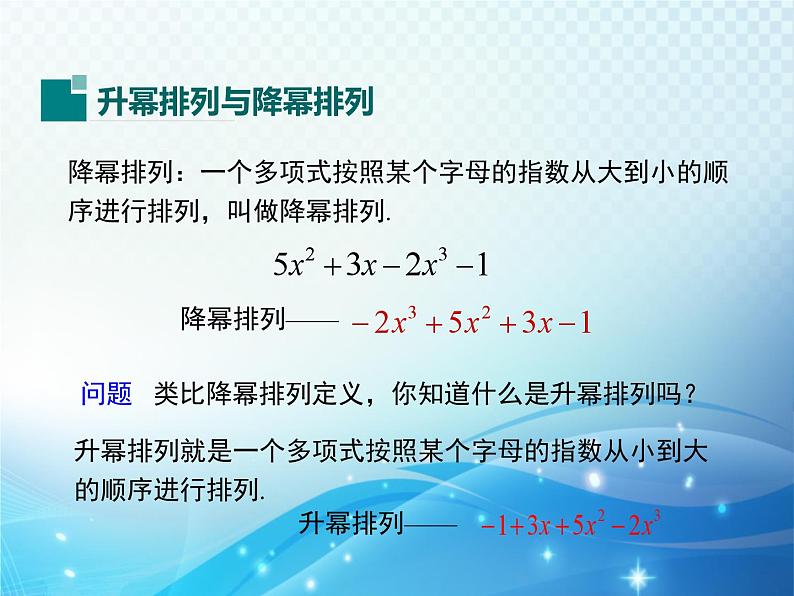 升幂排列与降幂排列

降幂排列：一个多项式按照某个字母的指数从大到小的顺序进行排列，叫做降幂排列.

$5x^2+3x-2x^3-1$

降幂排列—— $-2x^3+5x^2+3x-1$

问题 类比降幂排列定义，你知道什么是升幂排列吗？

升幂排列就是一个多项式按照某个字母的指数从小到大的顺序进行排列.

升幂排列—— $-1+3x+5x^2-2x^3$